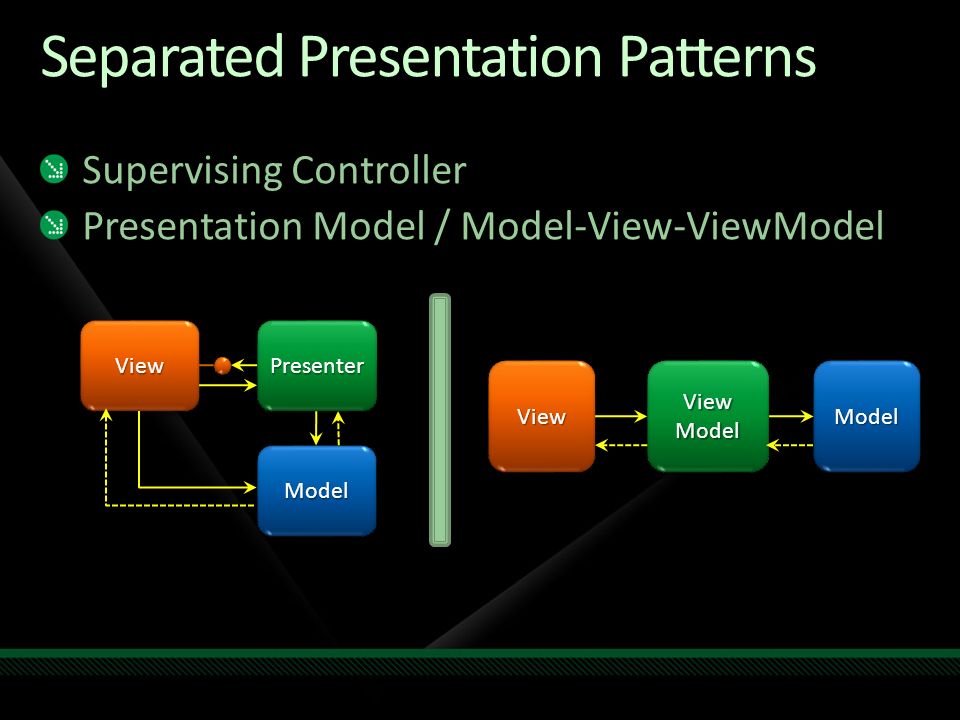 Separated Presentation Patterns

Supervising Controller
Presentation Model / Model-View-ViewModel

View
Presenter
Model

View
View Model
Model